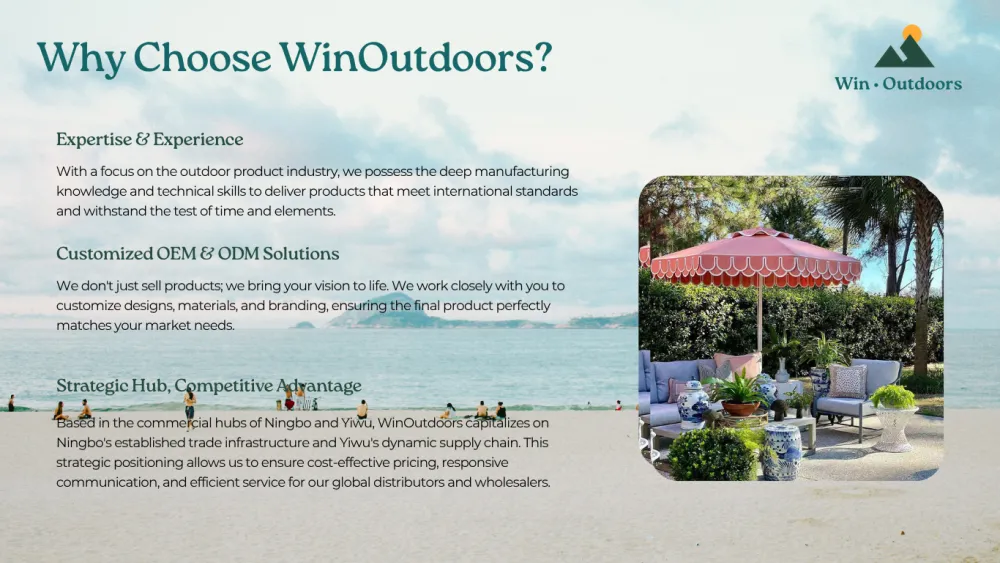 Why Choose WinOutdoors?

Win • Outdoors

Expertise & Experience

With a focus on the outdoor product industry, we possess the deep manufacturing knowledge and technical skills to deliver products that meet international standards and withstand the test of time and elements.

Customized OEM & ODM Solutions

We don't just sell products; we bring your vision to life. We work closely with you to customize designs, materials, and branding, ensuring the final product perfectly matches your market needs.

Strategic Hub, Competitive Advantage

Based in the commercial hubs of Ningbo and Yiwu, WinOutdoors capitalizes on Ningbo's established trade infrastructure and Yiwu's dynamic supply chain. This strategic positioning allows us to ensure cost-effective pricing, responsive communication, and efficient service for our global distributors and wholesalers.